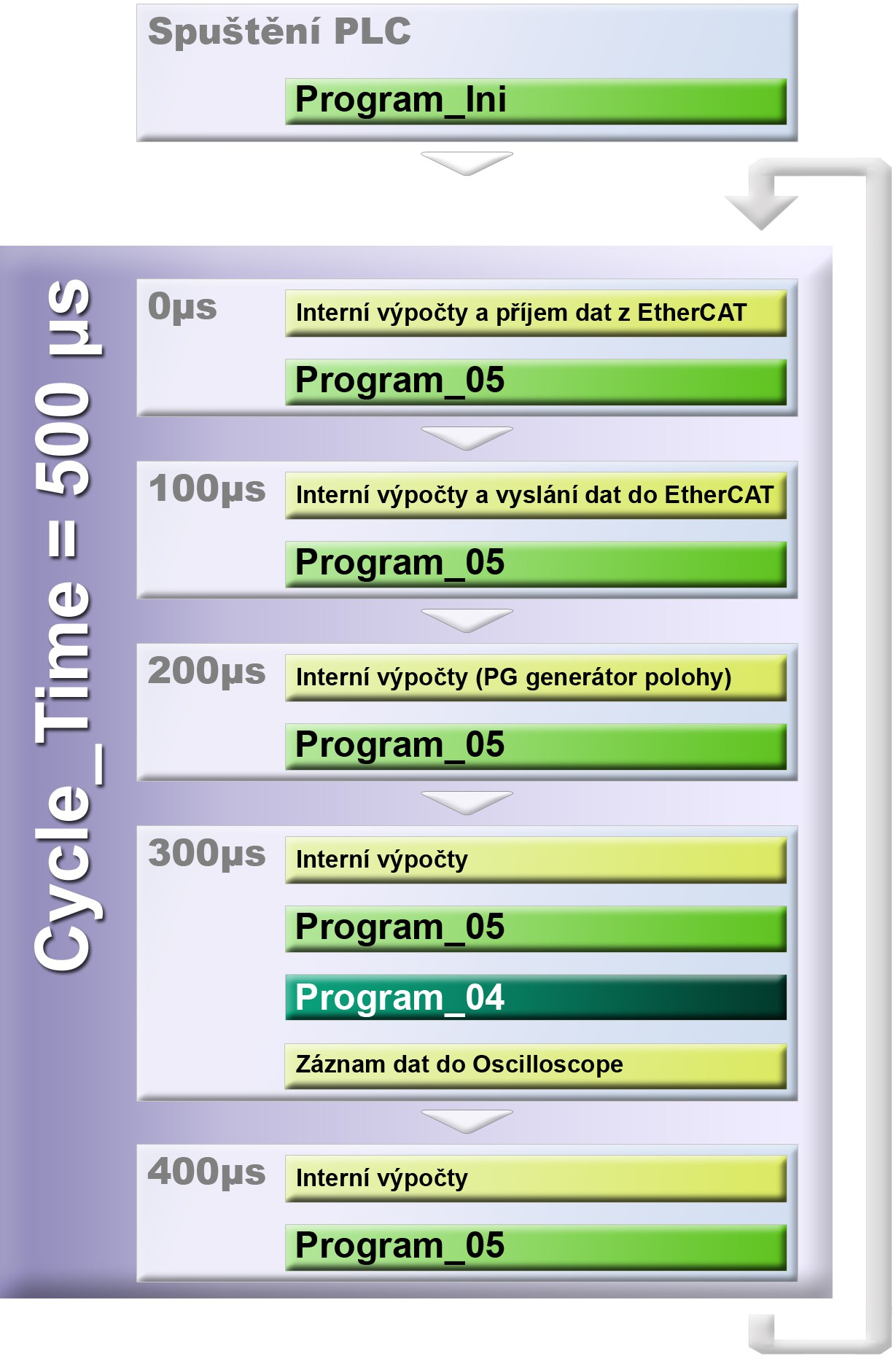 Spuštění PLC

Program_Ini

Cycle_Time = 500 µs

0µs

Interní výpočty a příjem dat z EtherCAT

Program_05

100µs

Interní výpočty a vyslání dat do EtherCAT

Program_05

200µs

Interní výpočty (PG generátor polohy)

Program_05

300µs

Interní výpočty

Program_05

Program_04

Záznam dat do Oscilloscope

400µs

Interní výpočty

Program_05